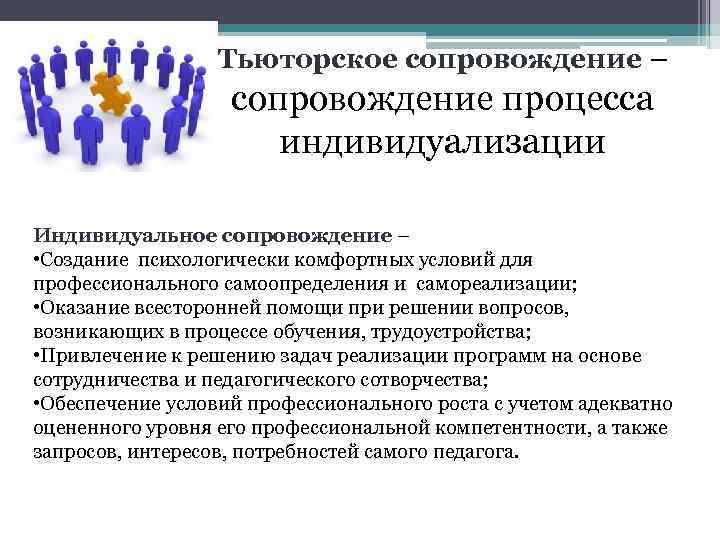 Тьюторское сопровождение – сопровождение процесса индивидуализации

Индивидуальное сопровождение –
•Создание психологически комфортных условий для профессионального самоопределения и самореализации;
•Оказание всесторонней помощи при решении вопросов, возникающих в процессе обучения, трудоустройства;
•Привлечение к решению задач реализации программ на основе сотрудничества и педагогического сотворчества;
•Обеспечение условий профессионального роста с учетом адекватно оцененного уровня его профессиональной компетентности, а также запросов, интересов, потребностей самого педагога.